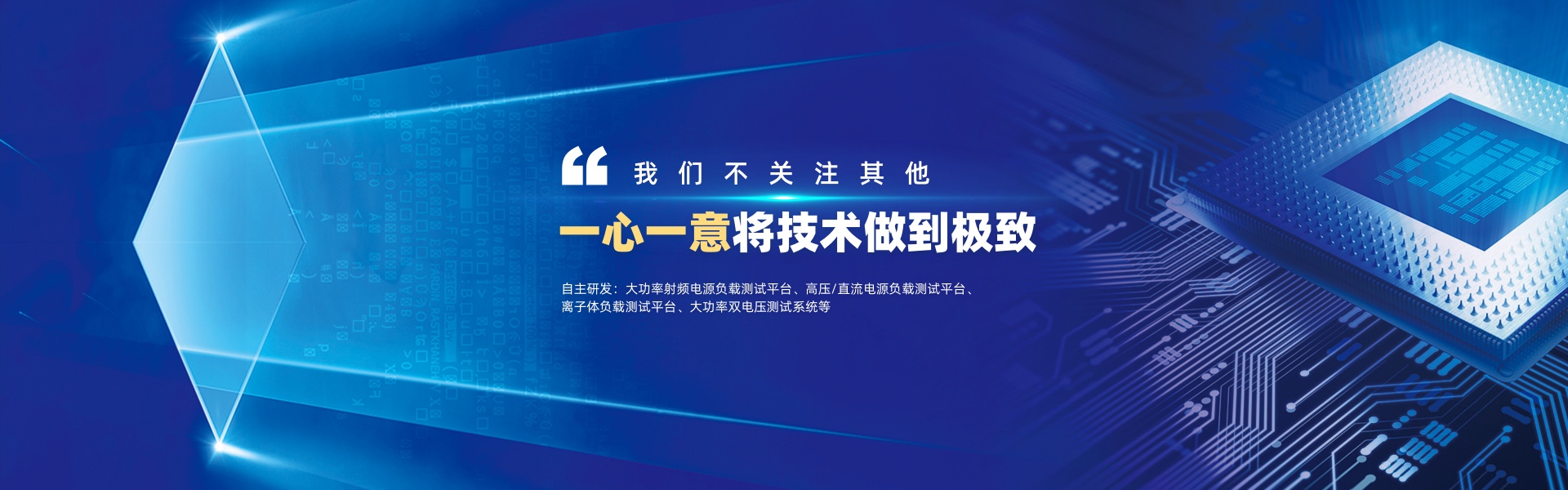 “ 我们不关注其他

一心一意将技术做到极致

自主研发：大功率射频电源负载测试平台、高压/直流电源负载测试平台、离子体负载测试平台、大功率双电压测试系统等